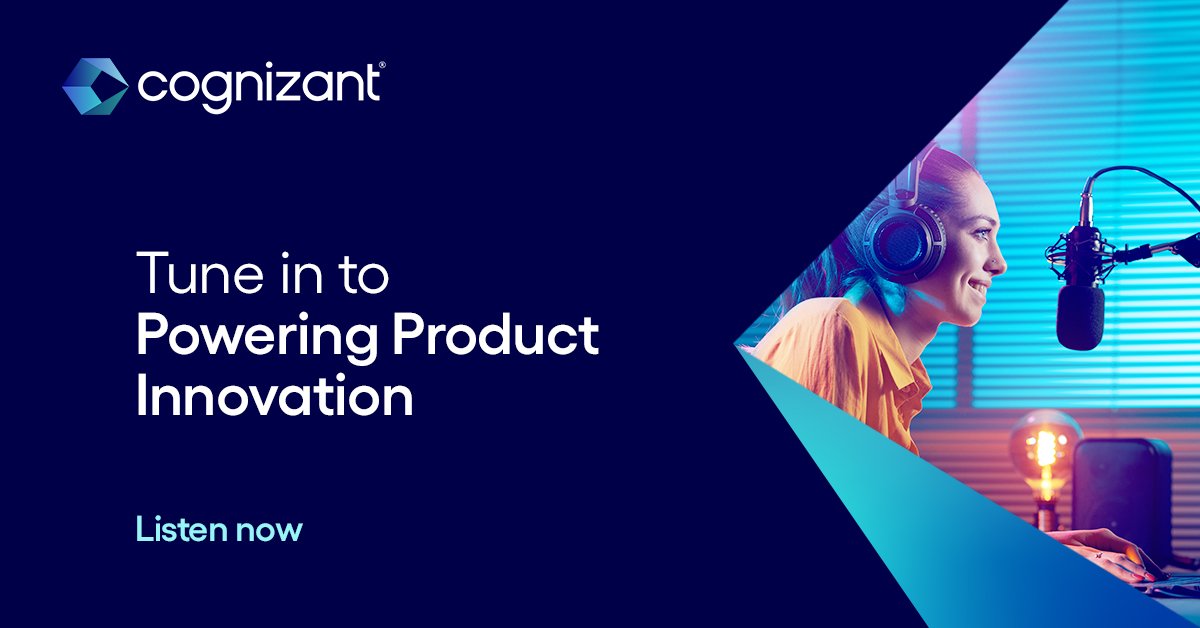 cognizant®

Tune in to
Powering Product Innovation

Listen now